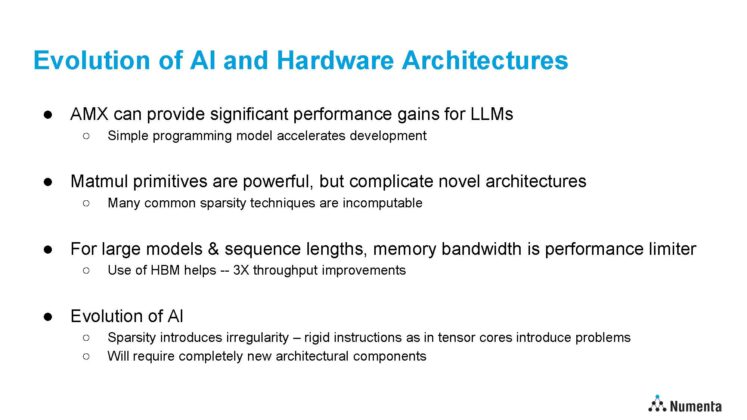 Evolution of AI and Hardware Architectures

● AMX can provide significant performance gains for LLMs
○ Simple programming model accelerates development

● Matmul primitives are powerful, but complicate novel architectures
○ Many common sparsity techniques are incomputable

● For large models & sequence lengths, memory bandwidth is performance limiter
○ Use of HBM helps -- 3X throughput improvements

● Evolution of AI
○ Sparsity introduces irregularity – rigid instructions as in tensor cores introduce problems
○ Will require completely new architectural components

Numenta